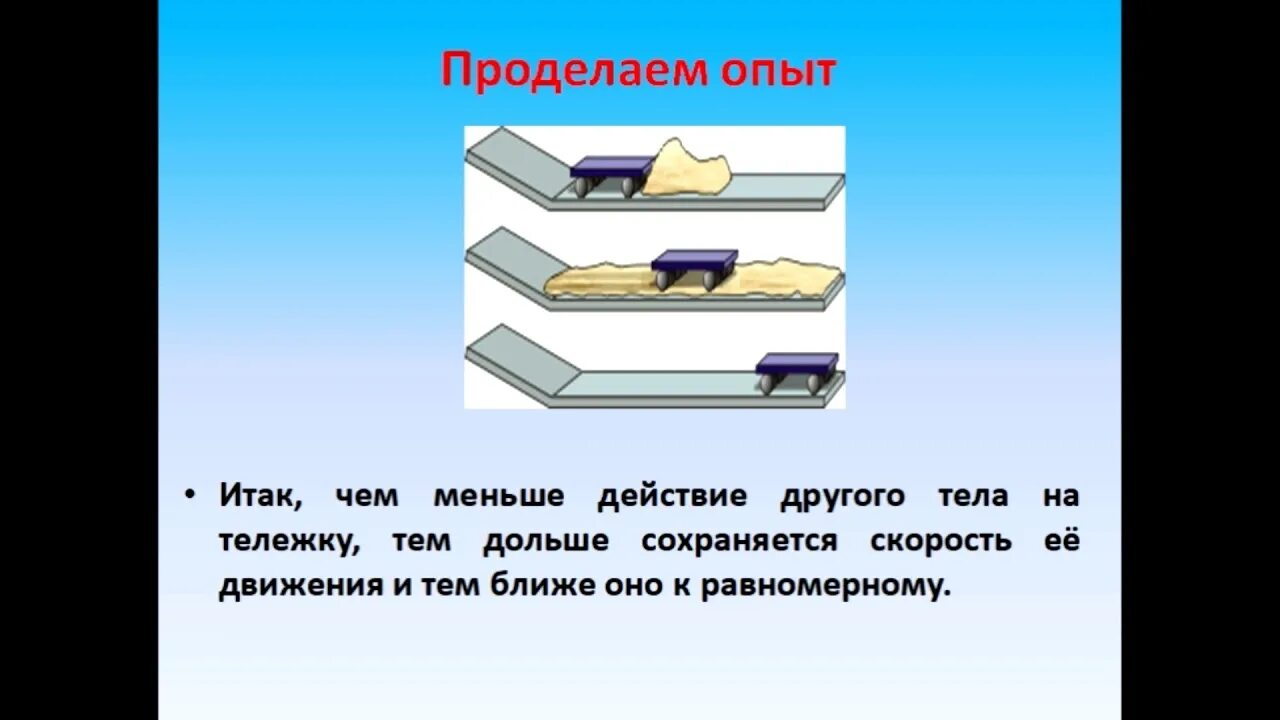 Проделаем опыт

• Итак, чем меньше действие другого тела на тележку, тем дольше сохраняется скорость её движения и тем ближе оно к равномерному.